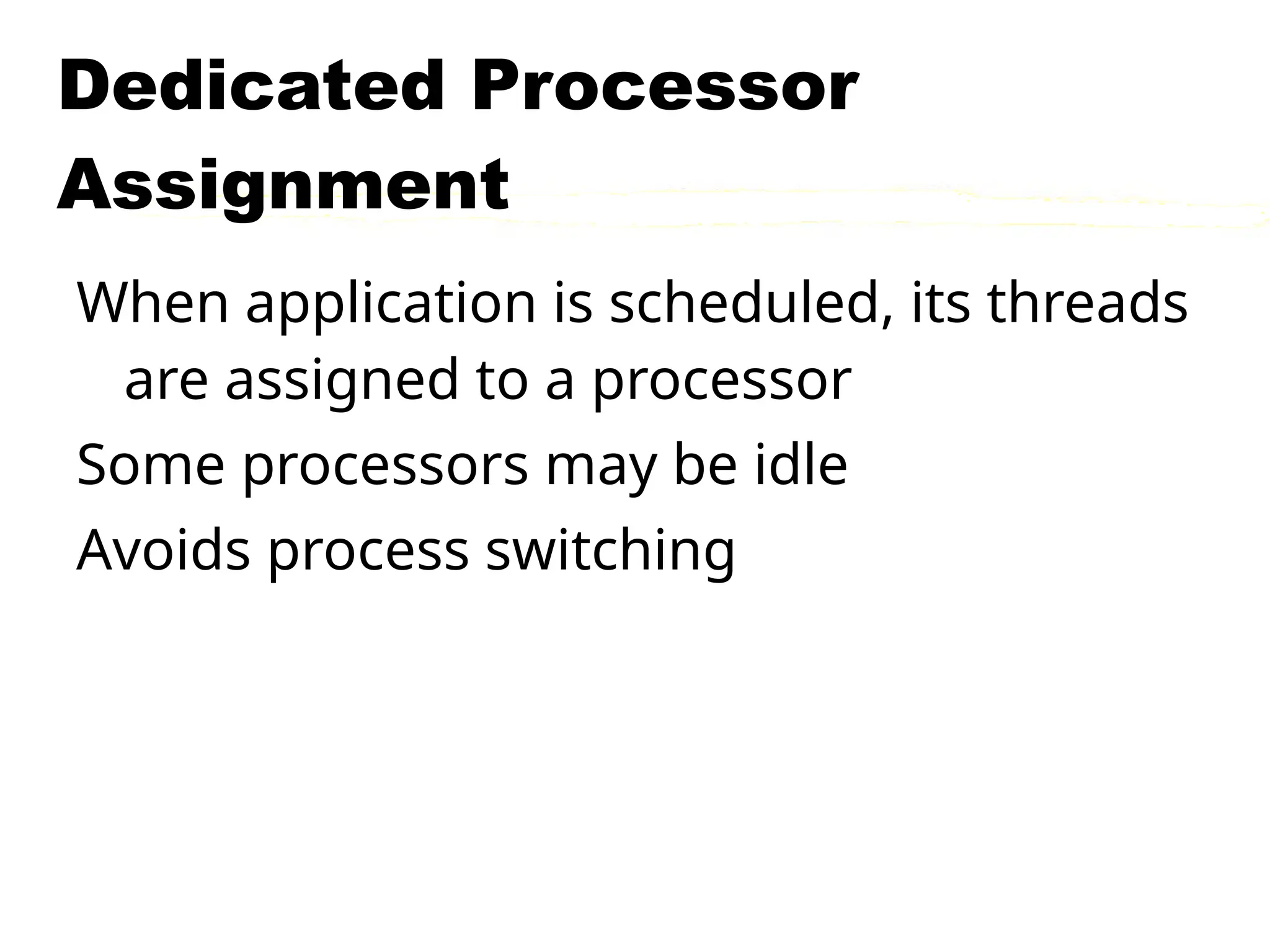 Dedicated Processor Assignment

When application is scheduled, its threads are assigned to a processor

Some processors may be idle

Avoids process switching